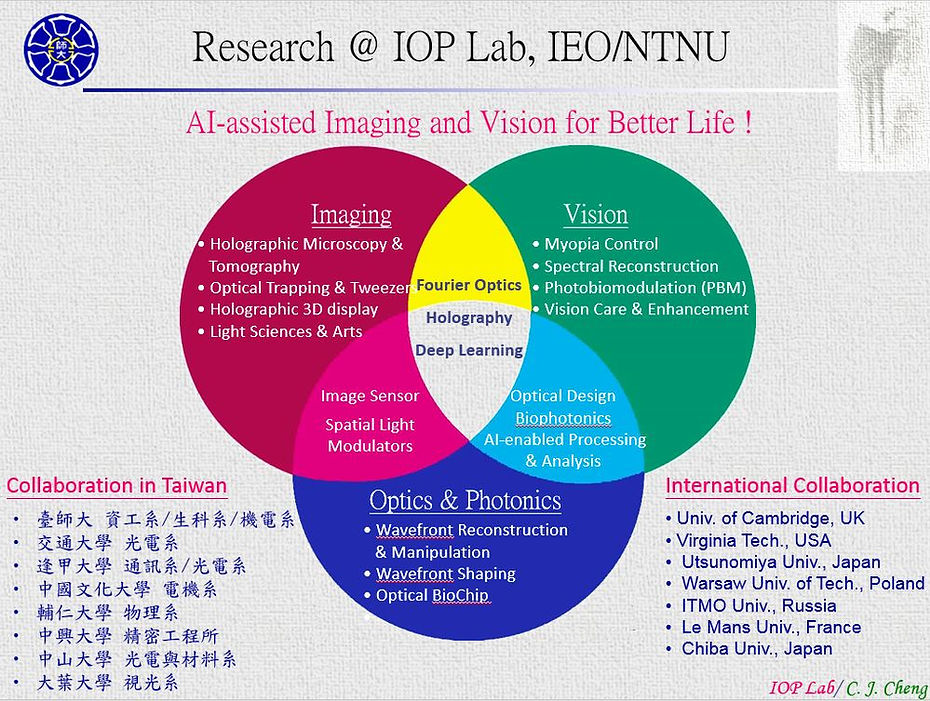 師大

Research @ IOP Lab, IEO/NTNU

AI-assisted Imaging and Vision for Better Life !

Imaging
• Holographic Microscopy & Tomography
• Optical Trapping & Tweezer
• Holographic 3D display
• Light Sciences & Arts

Vision
• Myopia Control
• Spectral Reconstruction
• Photobiomodulation (PBM)
• Vision Care & Enhancement

Fourier Optics

Holography

Deep Learning

Image Sensor
Spatial Light Modulators

Optical Design
Biophotonics
AI-enabled Processing & Analysis

Optics & Photonics
• Wavefront Reconstruction & Manipulation
• Wavefront Shaping
• Optical BioChip

Collaboration in Taiwan
• 臺師大 資工系/生科系/機電系
• 交通大學 光電系
• 逢甲大學 通訊系/光電系
• 中國文化大學 電機系
• 輔仁大學 物理系
• 中興大學 精密工程所
• 中山大學 光電與材料系
• 大葉大學 視光系

International Collaboration
• Univ. of Cambridge, UK
• Virginia Tech., USA
• Utsunomiya Univ., Japan
• Warsaw Univ. of Tech., Poland
• ITMO Univ., Russia
• Le Mans Univ., France
• Chiba Univ., Japan

IOP Lab/ C. J. Cheng